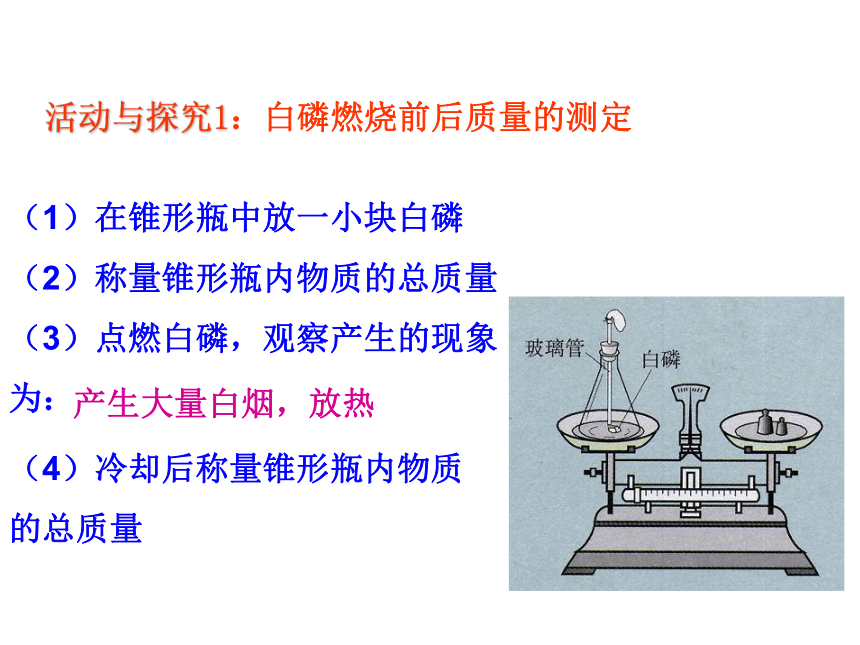 活动与探究1：白磷燃烧前后质量的测定

（1）在锥形瓶中放一小块白磷

（2）称量锥形瓶内物质的总质量

（3）点燃白磷，观察产生的现象为：产生大量白烟，放热

（4）冷却后称量锥形瓶内物质的总质量

玻璃管

白磷